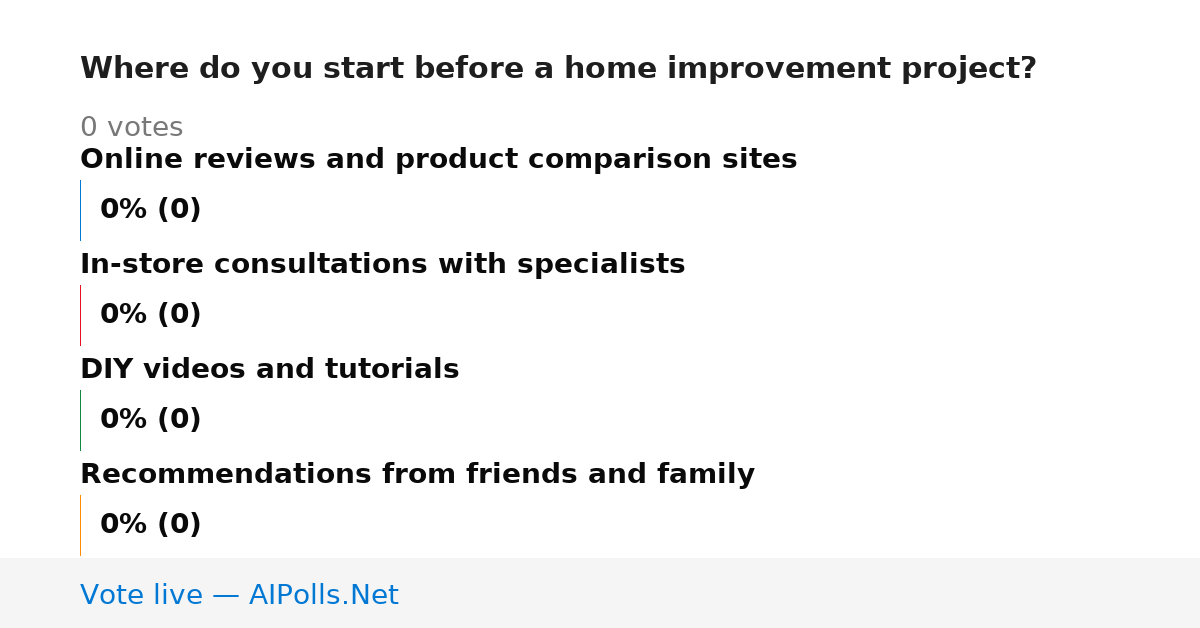 Where do you start before a home improvement project?

0 votes

Online reviews and product comparison sites

0% (0)

In-store consultations with specialists

0% (0)

DIY videos and tutorials

0% (0)

Recommendations from friends and family

0% (0)

Vote live — AIPolls.Net